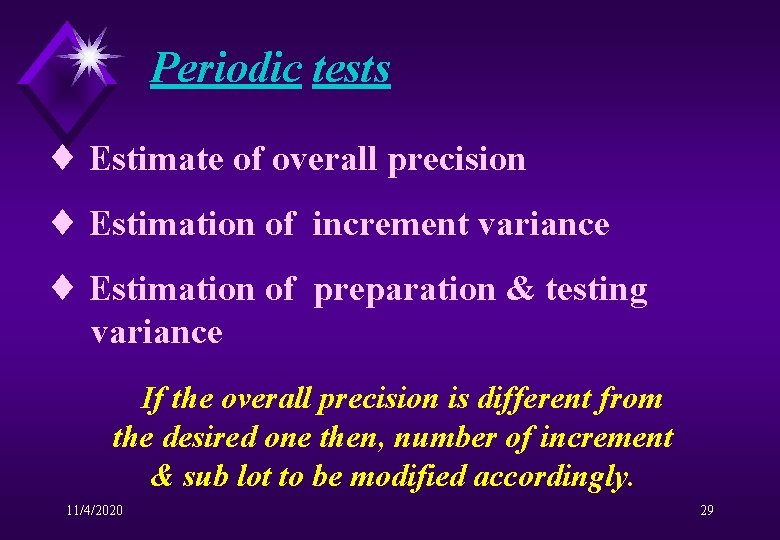 Periodic tests

♦ Estimate of overall precision

♦ Estimation of increment variance

♦ Estimation of preparation & testing variance

If the overall precision is different from the desired one then, number of increment & sub lot to be modified accordingly.

11/4/2020

29